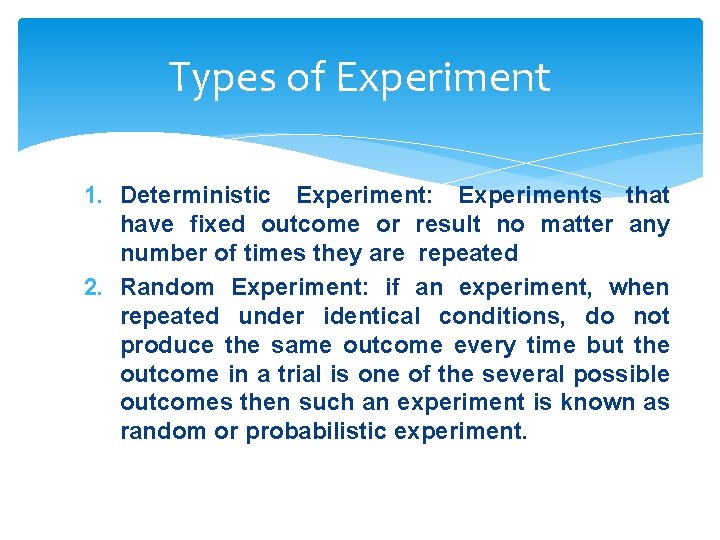 Types of Experiment

1. Deterministic Experiment: Experiments that have fixed outcome or result no matter any number of times they are repeated
2. Random Experiment: if an experiment, when repeated under identical conditions, do not produce the same outcome every time but the outcome in a trial is one of the several possible outcomes then such an experiment is known as random or probabilistic experiment.